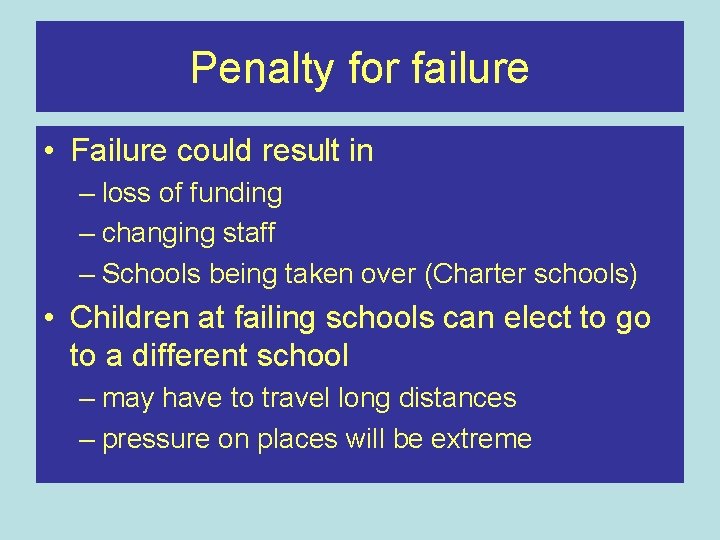 Penalty for failure

• Failure could result in
– loss of funding
– changing staff
– Schools being taken over (Charter schools)
• Children at failing schools can elect to go to a different school
– may have to travel long distances
– pressure on places will be extreme